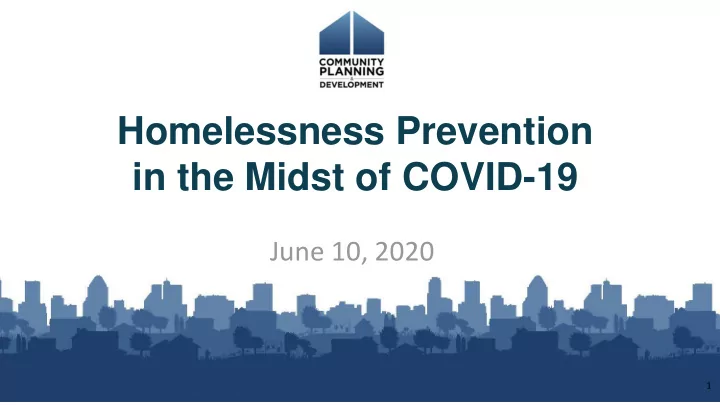 COMMUNITY PLANNING & DEVELOPMENT

Homelessness Prevention in the Midst of COVID-19

June 10, 2020

1